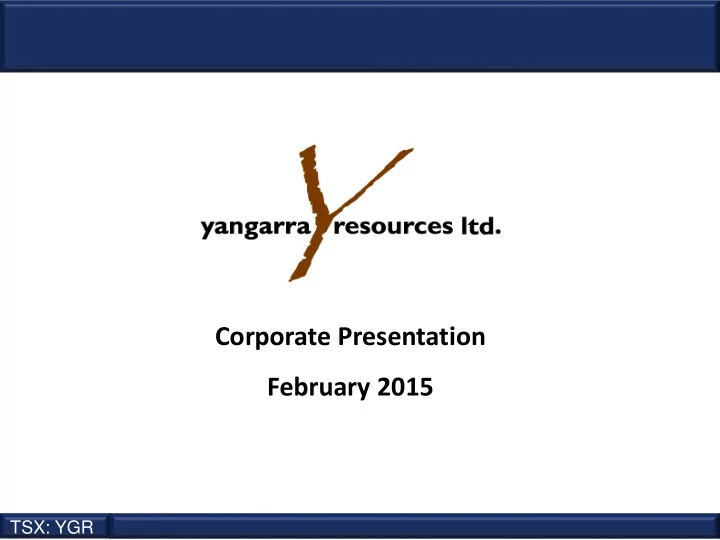 yangarra resources ltd.

Corporate Presentation

February 2015

TSX: YGR